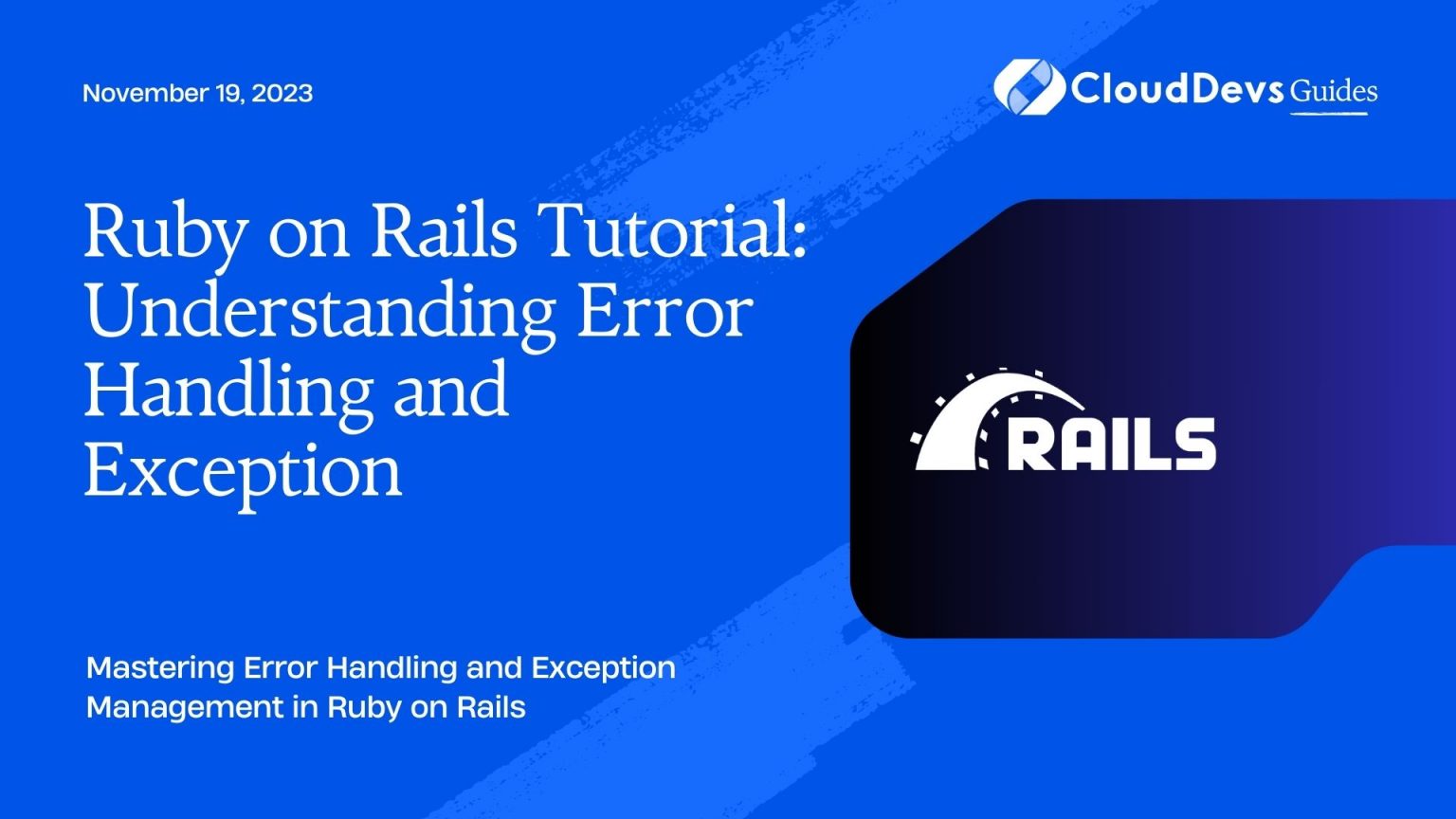 November 19, 2023

CloudDevs Guides

Ruby on Rails Tutorial: Understanding Error Handling and Exception

RAILS

Mastering Error Handling and Exception Management in Ruby on Rails